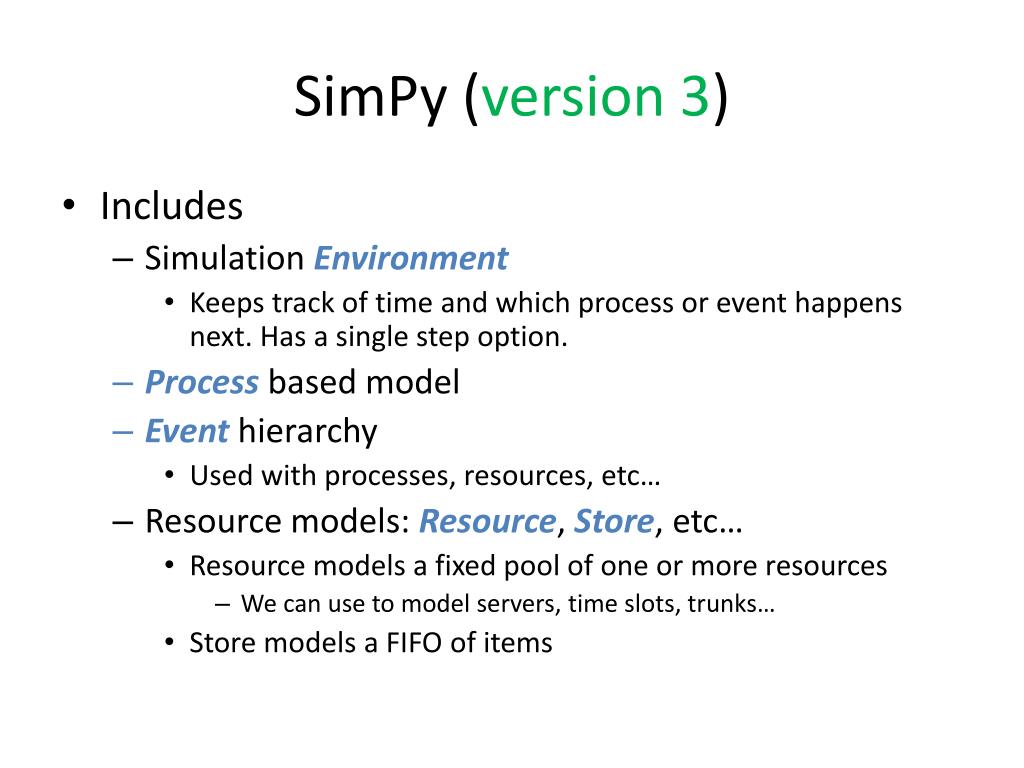 SimPy (version 3)

• Includes
– Simulation Environment
• Keeps track of time and which process or event happens next. Has a single step option.
– Process based model
– Event hierarchy
• Used with processes, resources, etc…
– Resource models: Resource, Store, etc…
• Resource models a fixed pool of one or more resources
– We can use to model servers, time slots, trunks…
• Store models a FIFO of items